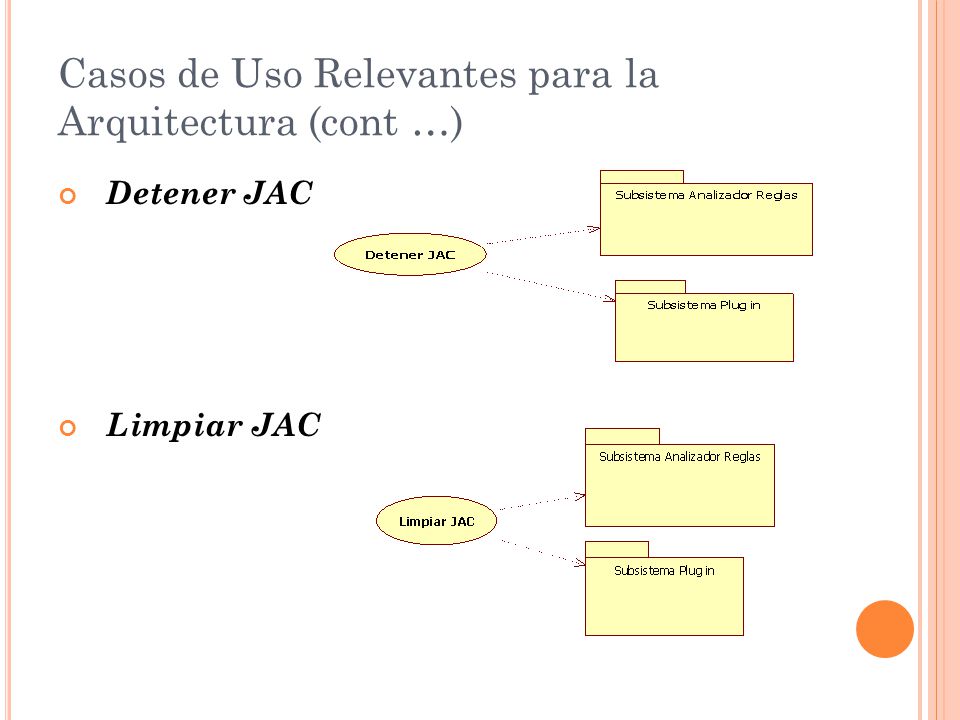 Casos de Uso Relevantes para la Arquitectura (cont …)

Detener JAC

Detener JAC

Subsistema Analizador Reglas

Subsistema Plug in

Limpiar JAC

Limpiar JAC

Subsistema Analizador Reglas

Subsistema Plug in